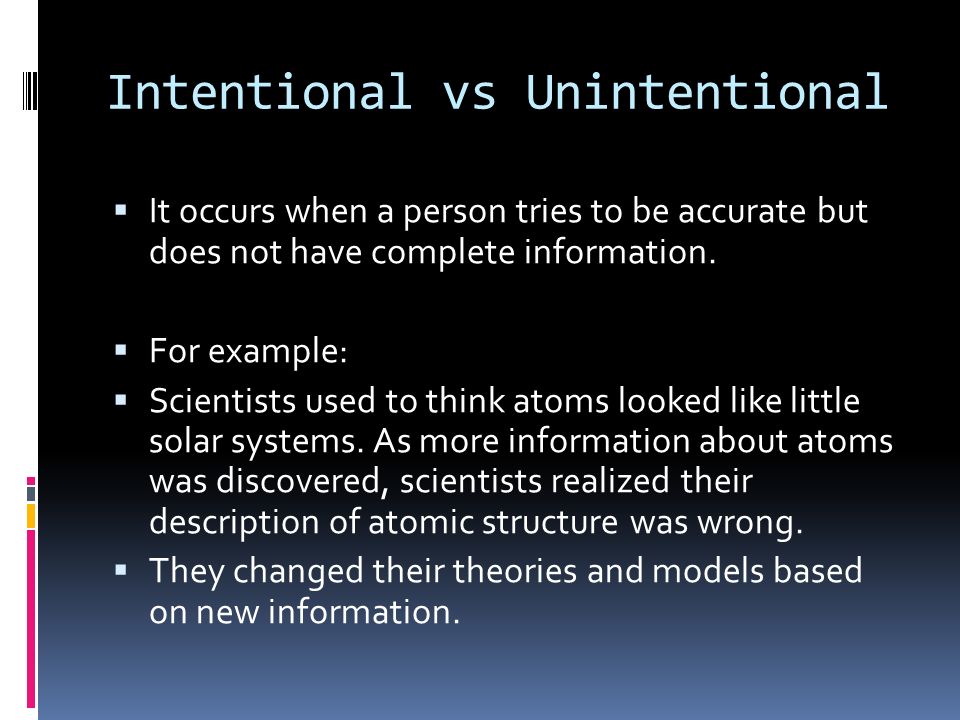 Intentional vs Unintentional

▪ It occurs when a person tries to be accurate but does not have complete information.

▪ For example:

▪ Scientists used to think atoms looked like little solar systems. As more information about atoms was discovered, scientists realized their description of atomic structure was wrong.

▪ They changed their theories and models based on new information.